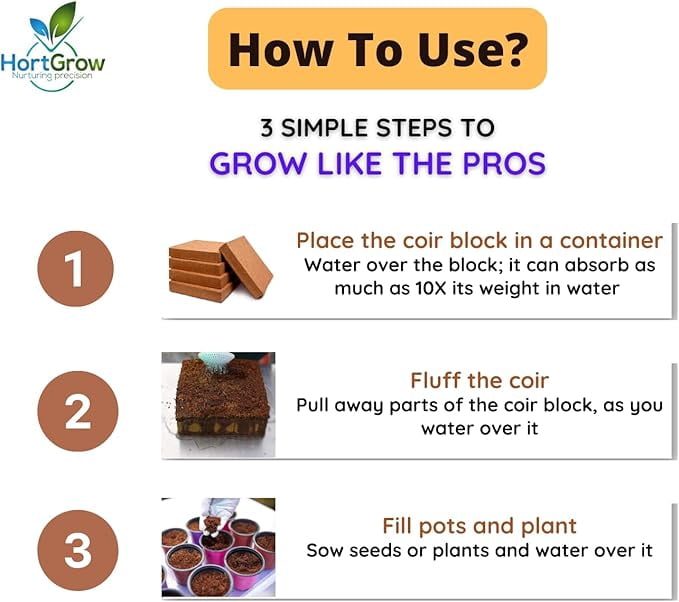 HortGrow
Nurturing precision

How To Use?

3 SIMPLE STEPS TO
GROW LIKE THE PROS

1

Place the coir block in a container
Water over the block; it can absorb as much as 10X its weight in water

2

Fluff the coir
Pull away parts of the coir block, as you water over it

3

Fill pots and plant
Sow seeds or plants and water over it